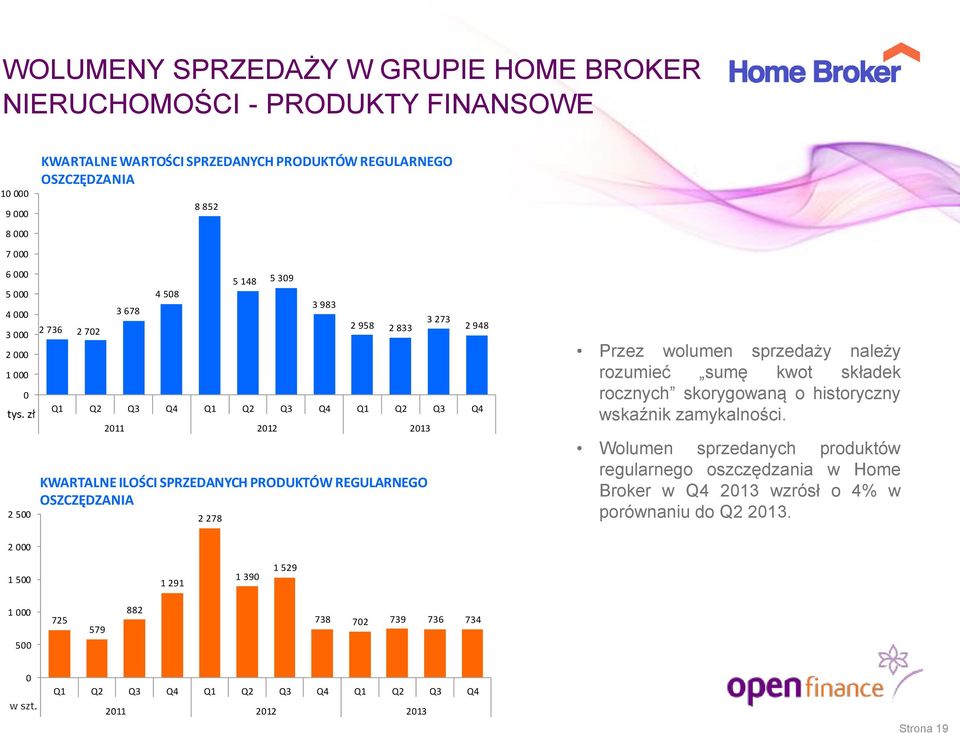 WOLUMENY SPRZEDAŻY W GRUPIE HOME BROKER NIERUCHOMOŚCI - PRODUKTY FINANSOWE

Home Broker

KWARTALNE WARTOŚCI SPRZEDANYCH PRODUKTÓW REGULARNEGO OSZCZĘDZANIA

10 000
9 000
8 000
7 000
6 000
5 000
4 000
3 000
2 000
1 000
0
tys. zł

2 736 2 702 3 678 4 508 8 852 5 148 5 309 3 983 2 958 2 833 3 273 2 948

Q1 Q2 Q3 Q4 Q1 Q2 Q3 Q4 Q1 Q2 Q3 Q4
2011 2012 2013

KWARTALNE ILOŚCI SPRZEDANYCH PRODUKTÓW REGULARNEGO OSZCZĘDZANIA

2 500
2 000
1 500
1 000
500
0
w szt.

725 579 882 1 291 2 278 1 390 1 529 738 702 739 736 734

Q1 Q2 Q3 Q4 Q1 Q2 Q3 Q4 Q1 Q2 Q3 Q4
2011 2012 2013

• Przez wolumen sprzedaży należy rozumieć „sumę kwot składek rocznych” skorygowaną o historyczny wskaźnik zamykalności.

• Wolumen sprzedanych produktów regularnego oszczędzania w Home Broker w Q4 2013 wzrósł o 4% w porównaniu do Q2 2013.

open finance

Strona 19